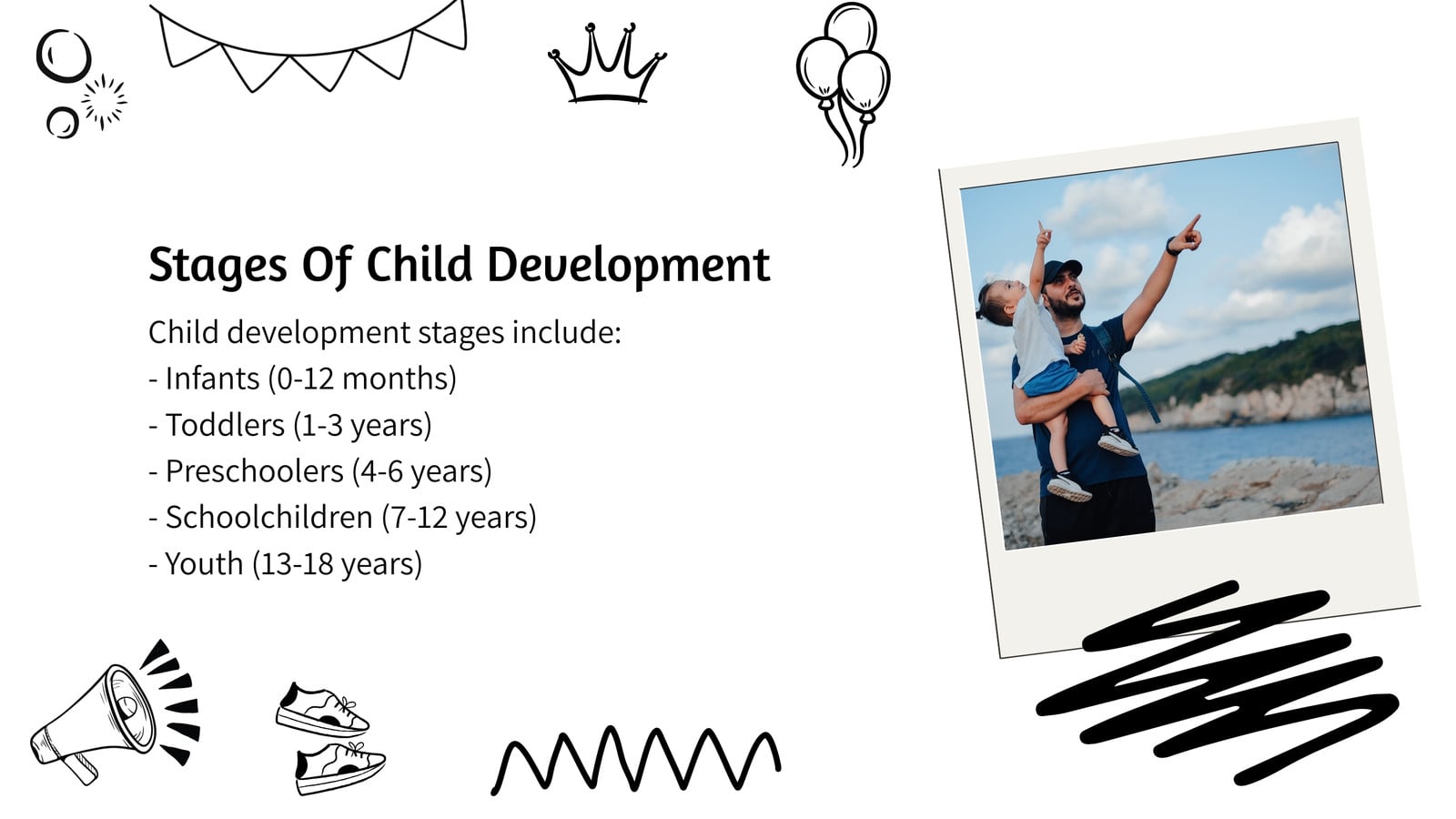 Stages Of Child Development

Child development stages include:
- Infants (0-12 months)
- Toddlers (1-3 years)
- Preschoolers (4-6 years)
- Schoolchildren (7-12 years)
- Youth (13-18 years)